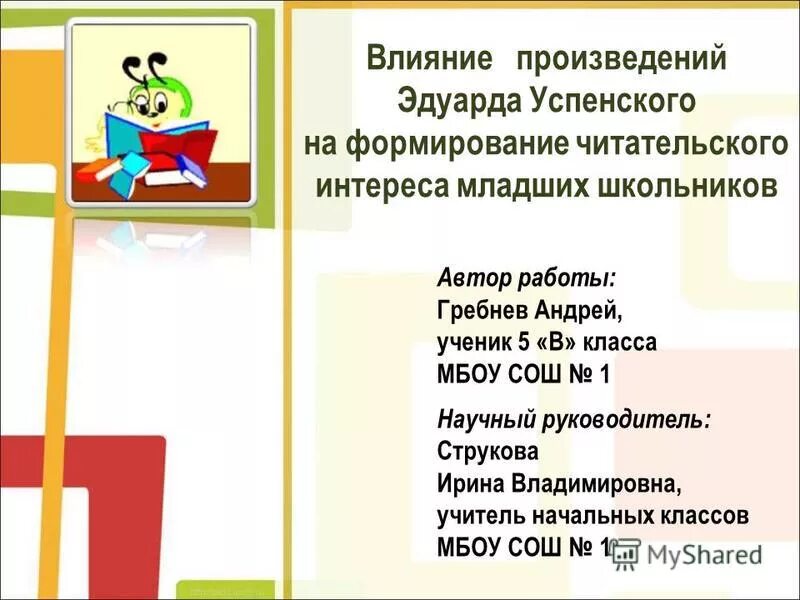 Влияние произведений Эдуарда Успенского на формирование читательского интереса младших школьников

Автор работы:
Гребнев Андрей,
ученик 5 «В» класса
МБОУ СОШ № 1

Научный руководитель:
Струкова
Ирина Владимировна,
учитель начальных классов
МБОУ СОШ № 1

MyShared